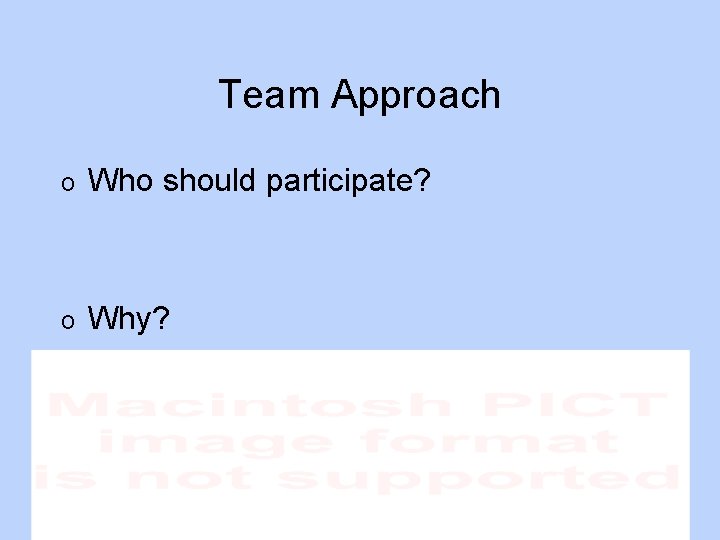 Team Approach

o Who should participate?

o Why?

Macintosh PICT image format is not supported